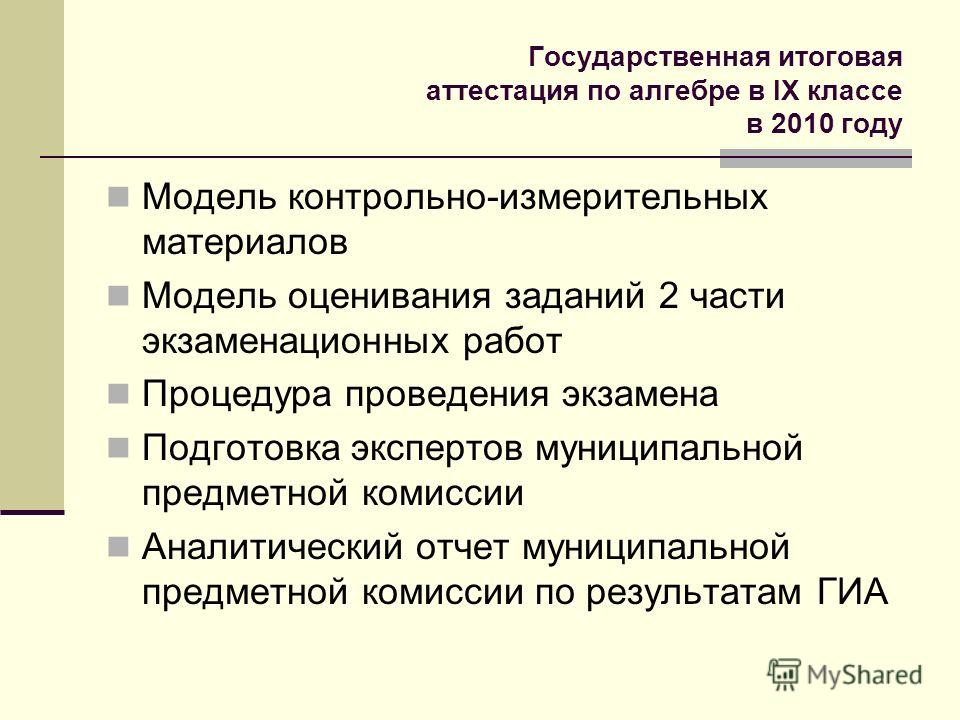 Государственная итоговая аттестация по алгебре в IX классе в 2010 году

Модель контрольно-измерительных материалов

Модель оценивания заданий 2 части экзаменационных работ

Процедура проведения экзамена

Подготовка экспертов муниципальной предметной комиссии

Аналитический отчет муниципальной предметной комиссии по результатам ГИА

MyShared